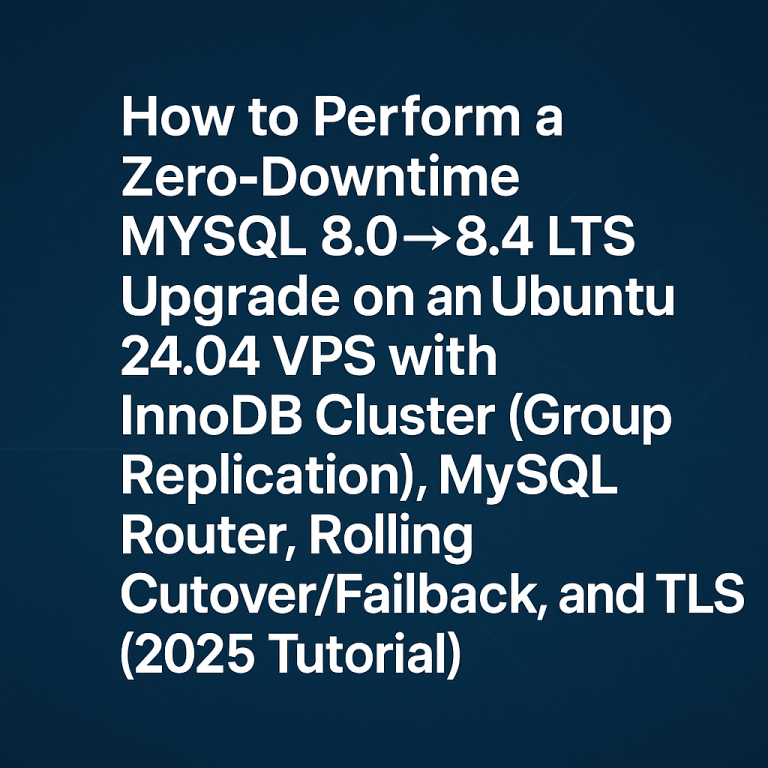 How to Perform a Zero-Downtime MYSQL 8.0→8.4 LTS Upgrade on an Ubuntu 24.04 VPS with InnoDB Cluster (Group Replication), MySQL Router, Rolling Cutover/Failback, and TLS (2025 Tutorial)